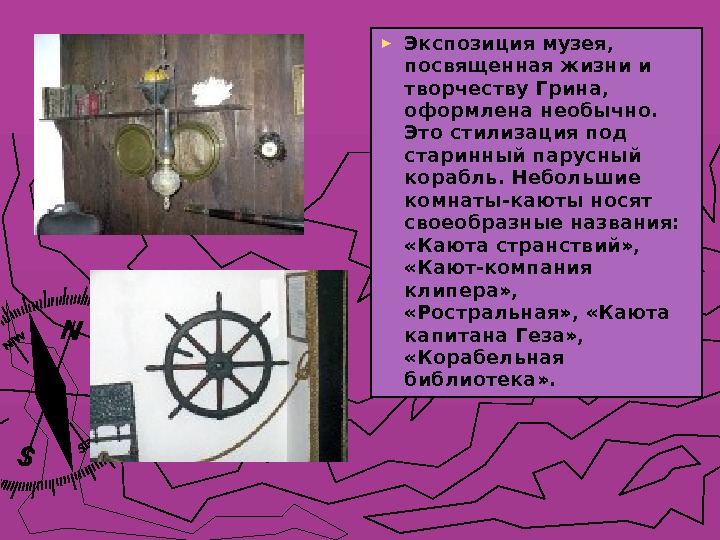 Экспозиция музея, посвященная жизни и творчеству Грина, оформлена необычно. Это стилизация под старинный парусный корабль. Небольшие комнаты-каюты носят своеобразные названия: «Каюта странствий», «Кают-компания клипера», «Ростральная», «Каюта капитана Геза», «Корабельная библиотека».

NW N
S SE